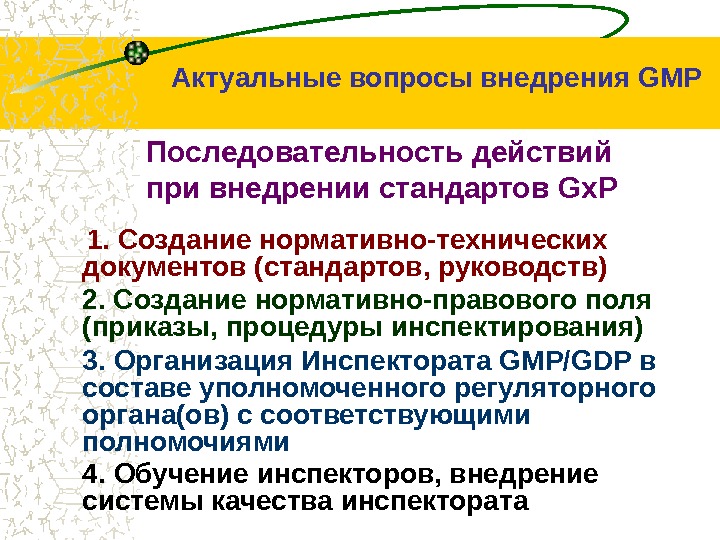 Актуальные вопросы внедрения GMP

Последовательность действий при внедрении стандартов GxP

1. Создание нормативно-технических документов (стандартов, руководств)

2. Создание нормативно-правового поля (приказы, процедуры инспектирования)

3. Организация Инспектората GMP/GDP в составе уполномоченного регуляторного органа(ов) с соответствующими полномочиями

4. Обучение инспекторов, внедрение системы качества инспектората